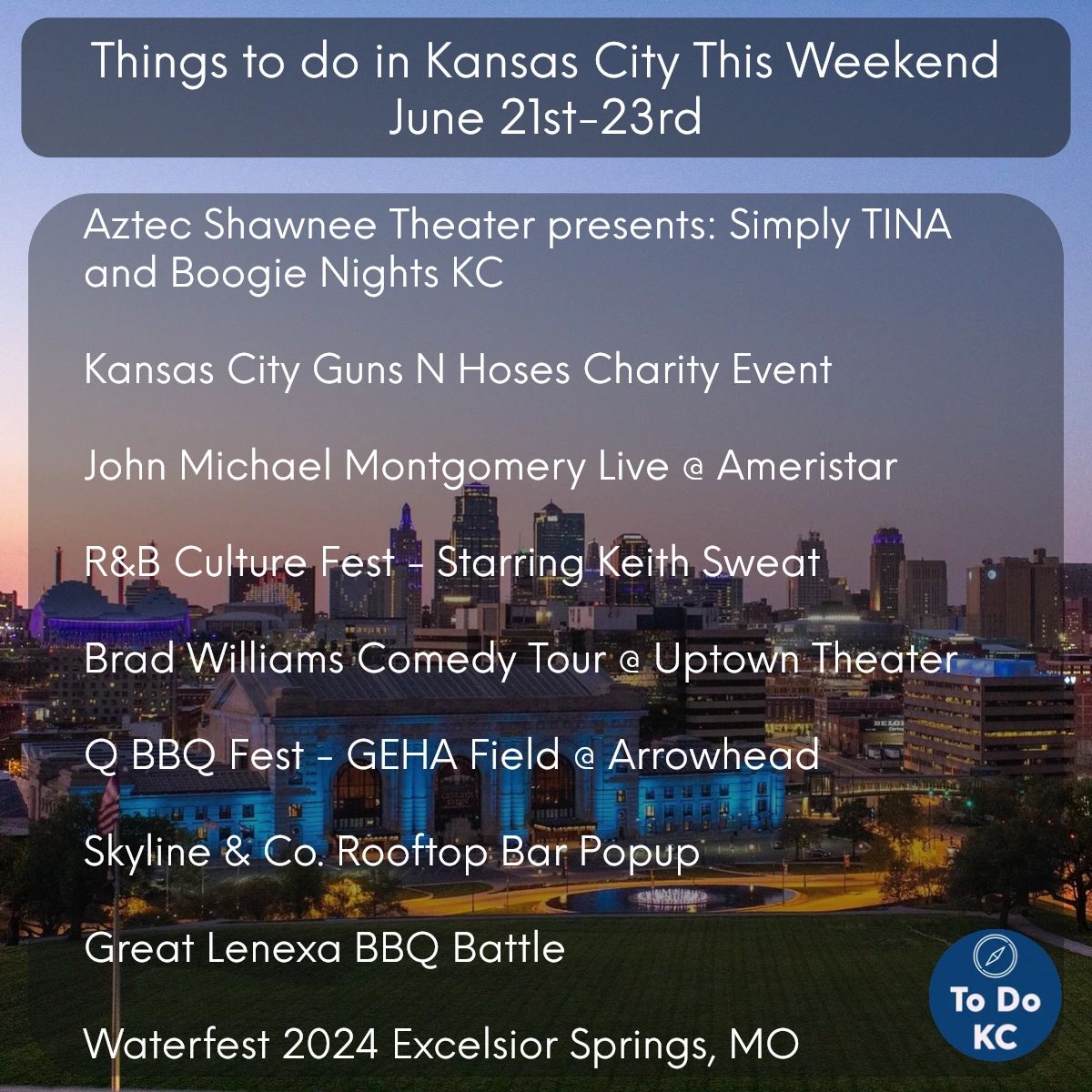 Things to do in Kansas City This Weekend
June 21st-23rd

Aztec Shawnee Theater presents: Simply TINA and Boogie Nights KC

Kansas City Guns N Hoses Charity Event

John Michael Montgomery Live @ Ameristar

R&B Culture Fest - Starring Keith Sweat

Brad Williams Comedy Tour @ Uptown Theater

Q BBQ Fest - GEHA Field @ Arrowhead

Skyline & Co. Rooftop Bar Popup

Great Lenexa BBQ Battle

Waterfest 2024 Excelsior Springs, MO

To Do KC